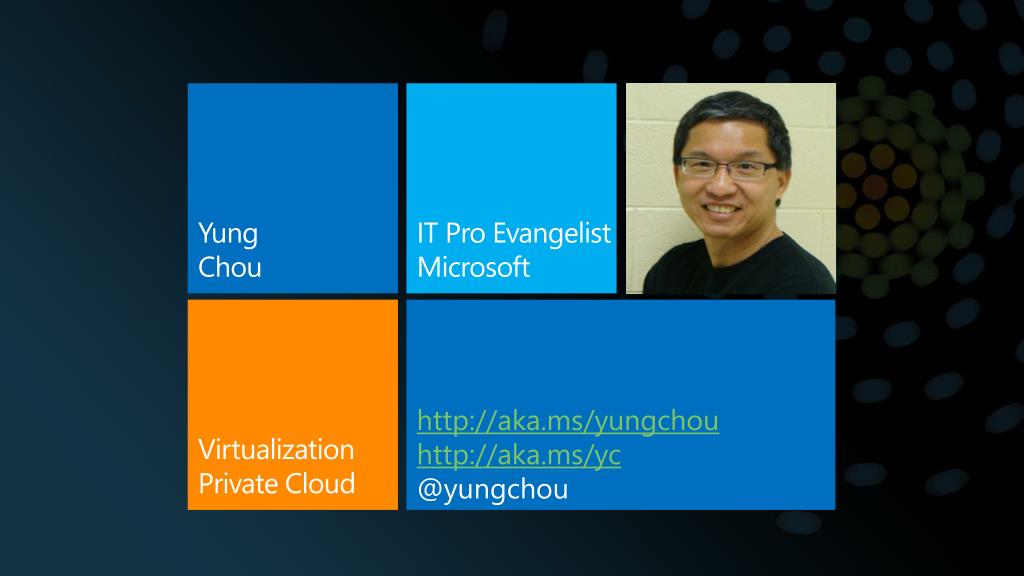 Yung
Chou

IT Pro Evangelist
Microsoft

Virtualization
Private Cloud

http://aka.ms/yungchou
http://aka.ms/yc
@yungchou